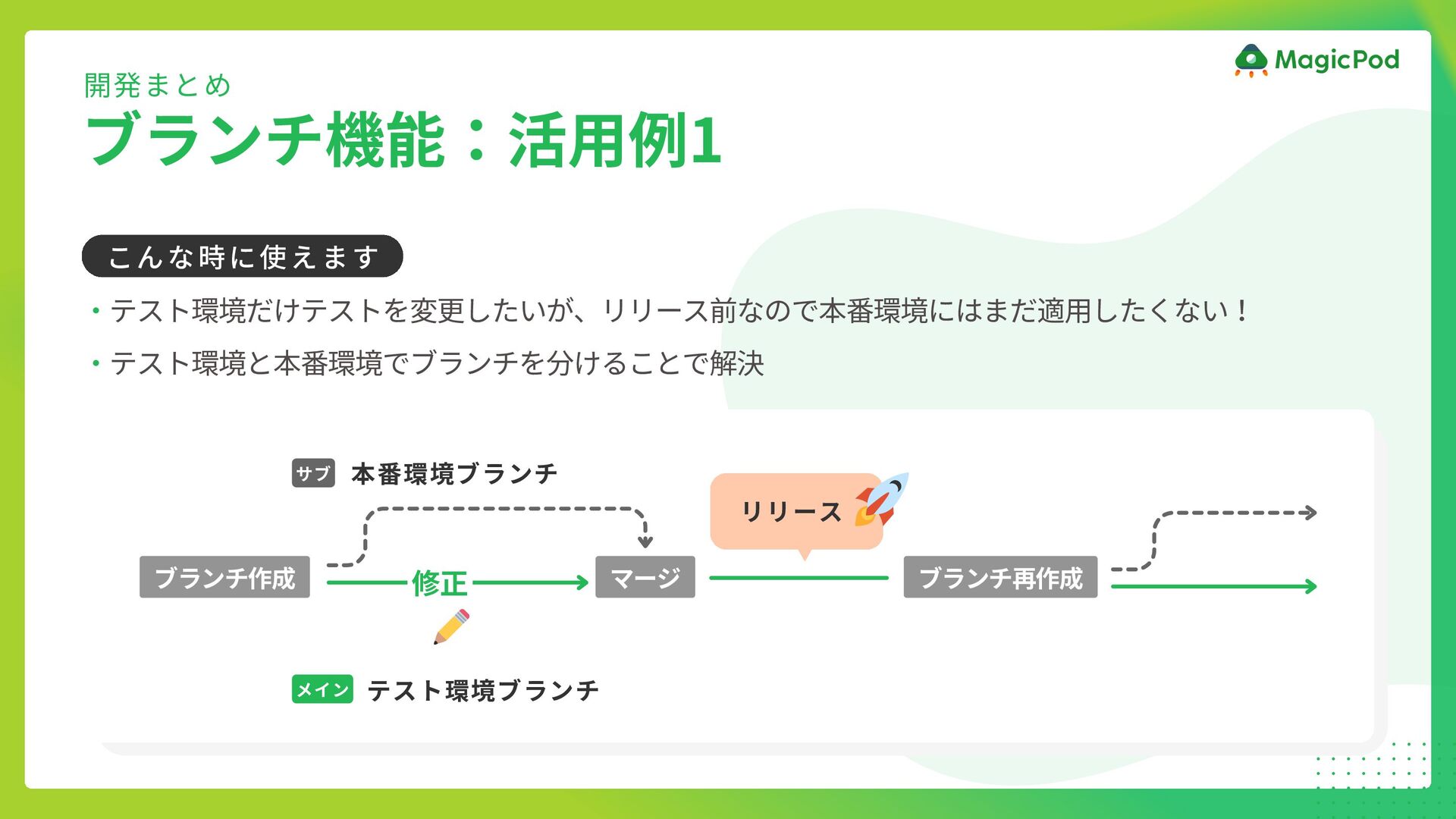 MagicPod

開発まとめ

ブランチ機能：活用例1

こんな時に使えます

・テスト環境だけテストを変更したいが、リリース前なので本番環境にはまだ適用したくない！

・テスト環境と本番環境でブランチを分けることで解決

サブ 本番環境ブランチ

リリース

ブランチ作成

修正

マージ

ブランチ再作成

メイン テスト環境ブランチ